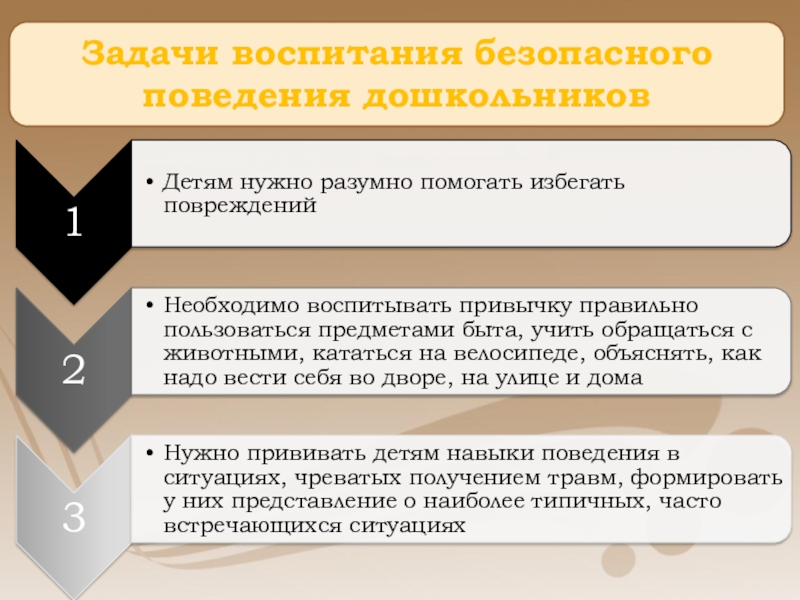 Задачи воспитания безопасного поведения дошкольников

1

• Детям нужно разумно помогать избегать повреждений

2

• Необходимо воспитывать привычку правильно пользоваться предметами быта, учить обращаться с животными, кататься на велосипеде, объяснять, как надо вести себя во дворе, на улице и дома

3

• Нужно прививать детям навыки поведения в ситуациях, чреватых получением травм, формировать у них представление о наиболее типичных, часто встречающихся ситуациях